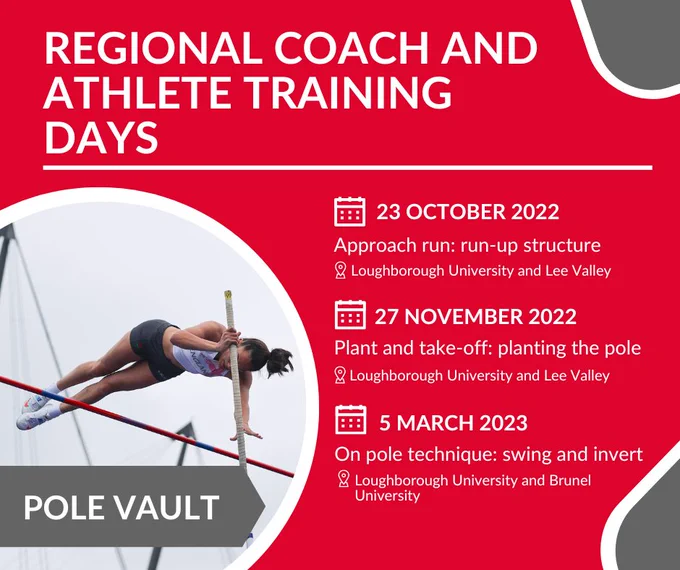 REGIONAL COACH AND ATHLETE TRAINING DAYS

23 OCTOBER 2022
Approach run: run-up structure
Loughborough University and Lee Valley

27 NOVEMBER 2022
Plant and take-off: planting the pole
Loughborough University and Lee Valley

5 MARCH 2023
On pole technique: swing and invert
Loughborough University and Brunel University

POLE VAULT